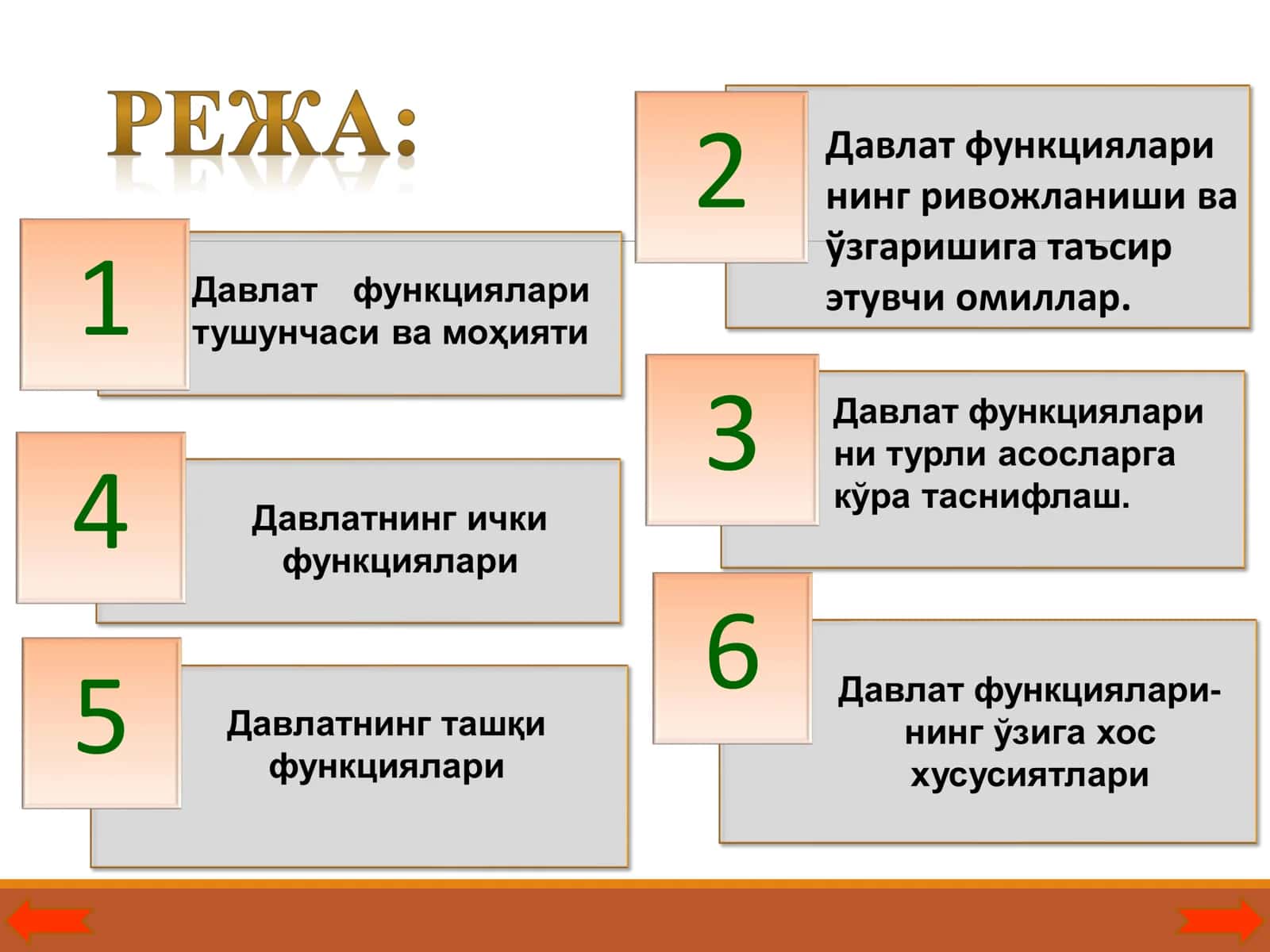 РЕЖА:

1
Давлат функциялари тушунчаси ва моҳияти

2
Давлат функциялари нинг ривожланиши ва ўзгаришига таъсир этувчи омиллар.

3
Давлат функциялари ни турли асосларга кўра таснифлаш.

4
Давлатнинг ички функциялари

5
Давлатнинг ташқи функциялари

6
Давлат функциялари-нинг ўзига хос хусусиятлари